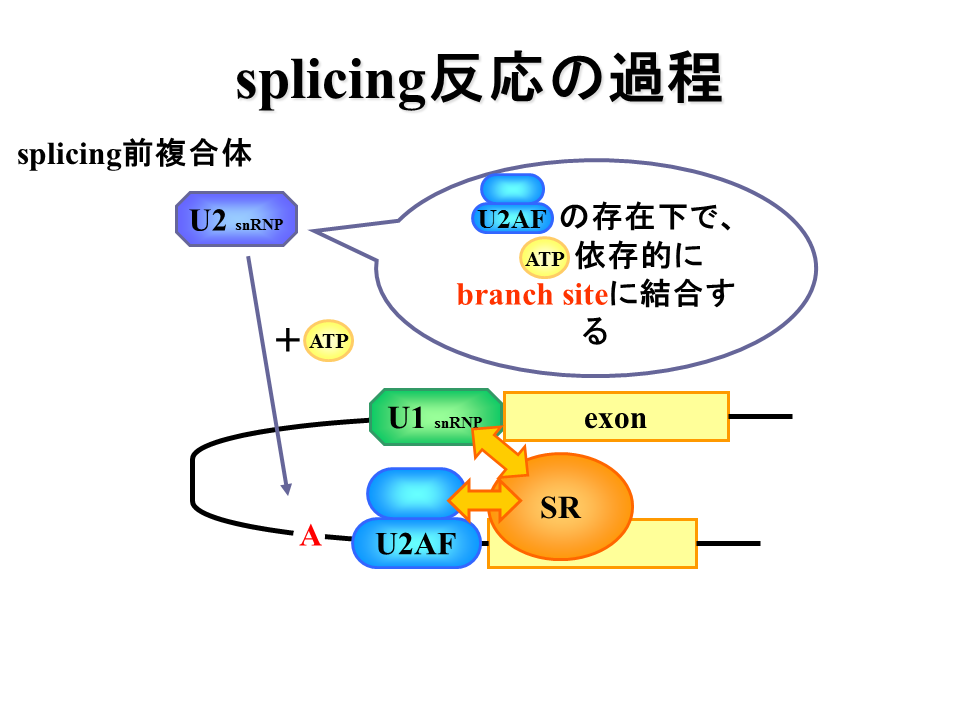 splicing反応の過程

splicing前複合体

U2 snRNP

U2AF の存在下で、
ATP 依存的に
branch siteに結合する

＋ ATP

U1 snRNP

exon

SR

A

U2AF